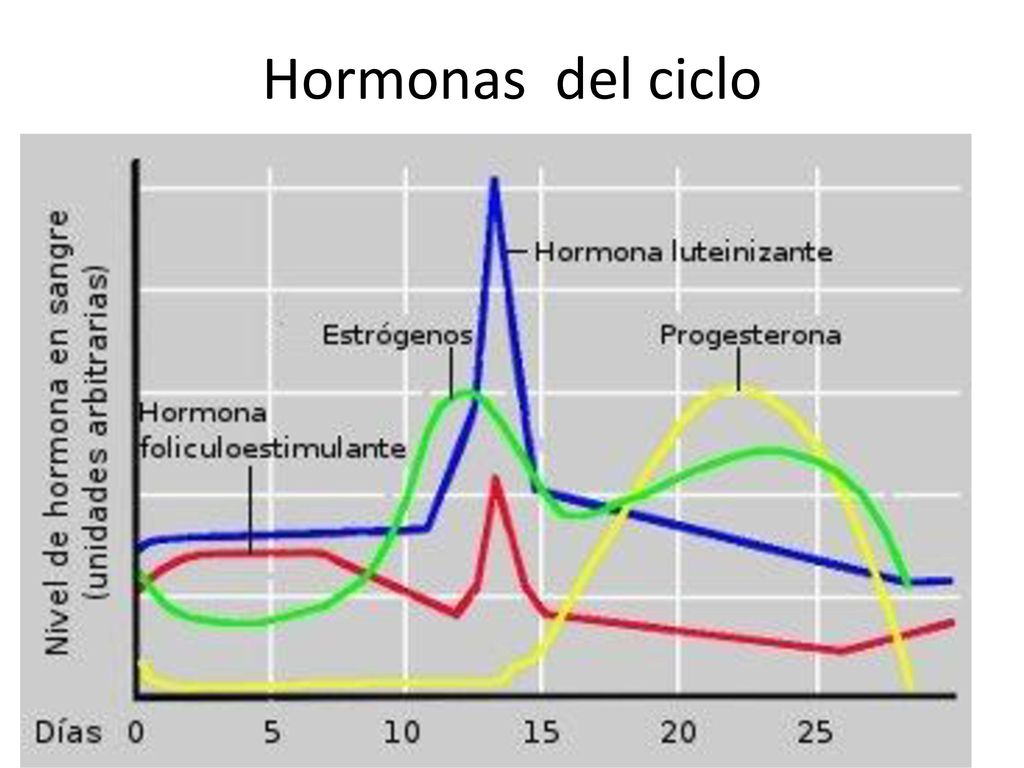 Hormonas del ciclo

Nivel de hormona en sangre (unidades arbitrarias)

Hormona luteinizante

Estrógenos

Progesterona

Hormona foliculoestimulante

Días 0 5 10 15 20 25